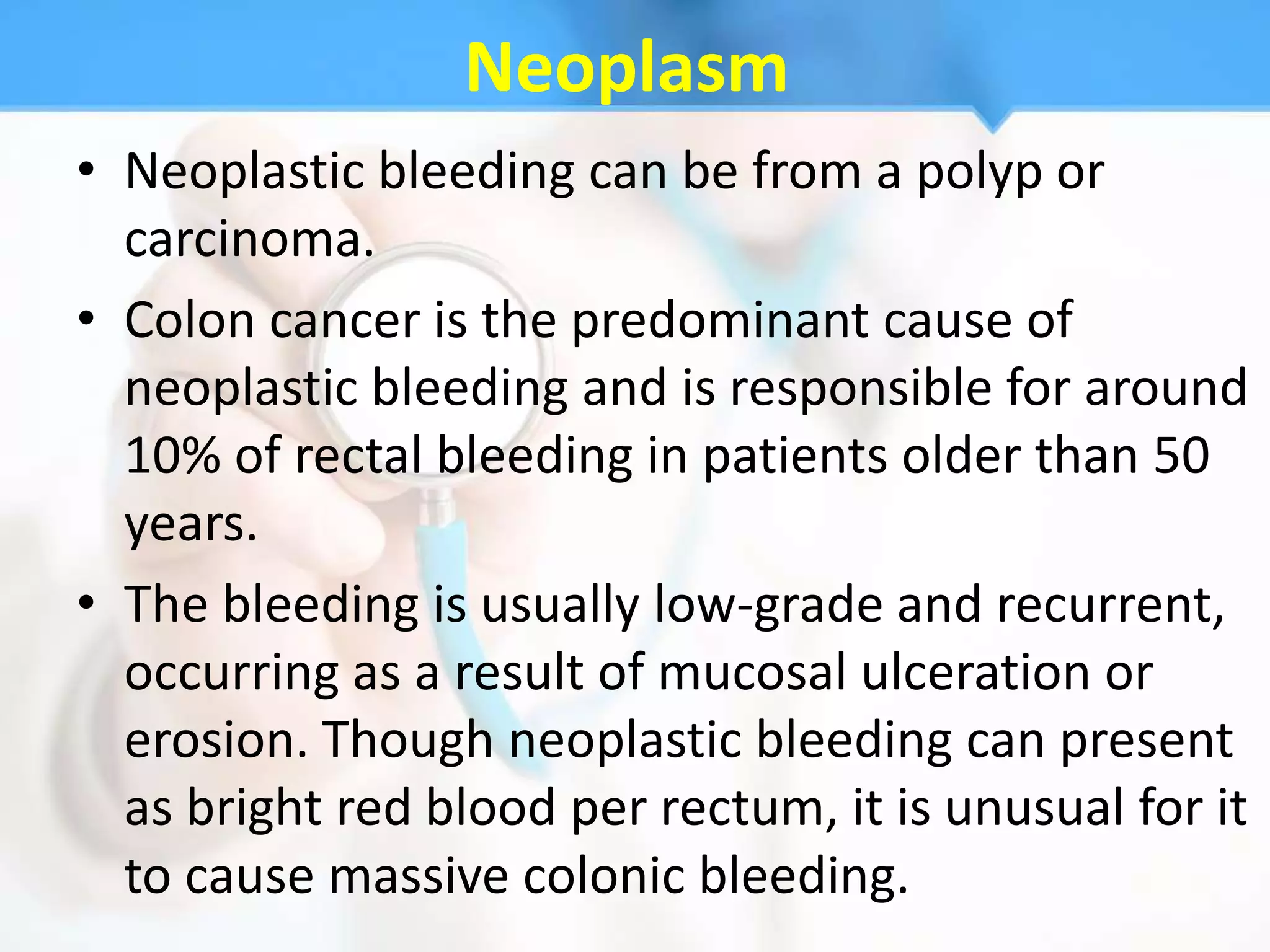 Neoplasm

• Neoplastic bleeding can be from a polyp or carcinoma.

• Colon cancer is the predominant cause of neoplastic bleeding and is responsible for around 10% of rectal bleeding in patients older than 50 years.

• The bleeding is usually low-grade and recurrent, occurring as a result of mucosal ulceration or erosion. Though neoplastic bleeding can present as bright red blood per rectum, it is unusual for it to cause massive colonic bleeding.